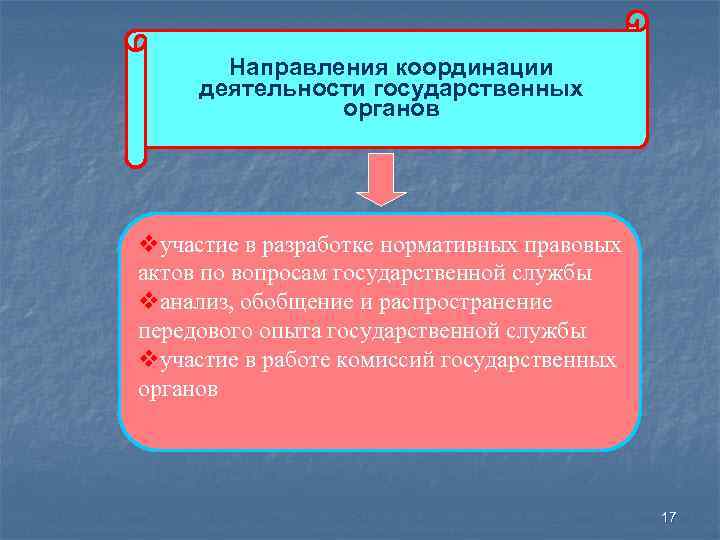 Направления координации деятельности государственных органов

❖участие в разработке нормативных правовых актов по вопросам государственной службы
❖анализ, обобщение и распространение передового опыта государственной службы
❖участие в работе комиссий государственных органов

17